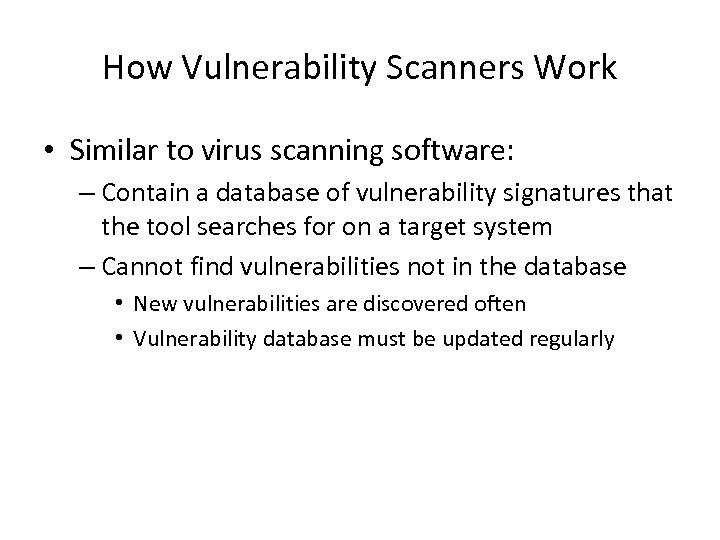 How Vulnerability Scanners Work

• Similar to virus scanning software:
– Contain a database of vulnerability signatures that the tool searches for on a target system
– Cannot find vulnerabilities not in the database
• New vulnerabilities are discovered often
• Vulnerability database must be updated regularly